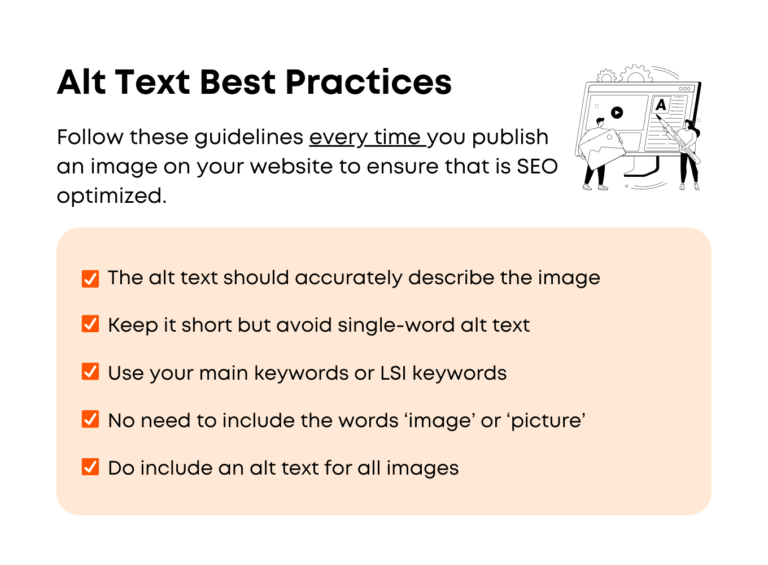 Alt Text Best Practices

Follow these guidelines every time you publish an image on your website to ensure that is SEO optimized.

A

The alt text should accurately describe the image

Keep it short but avoid single-word alt text

Use your main keywords or LSI keywords

No need to include the words ‘image’ or ‘picture’

Do include an alt text for all images